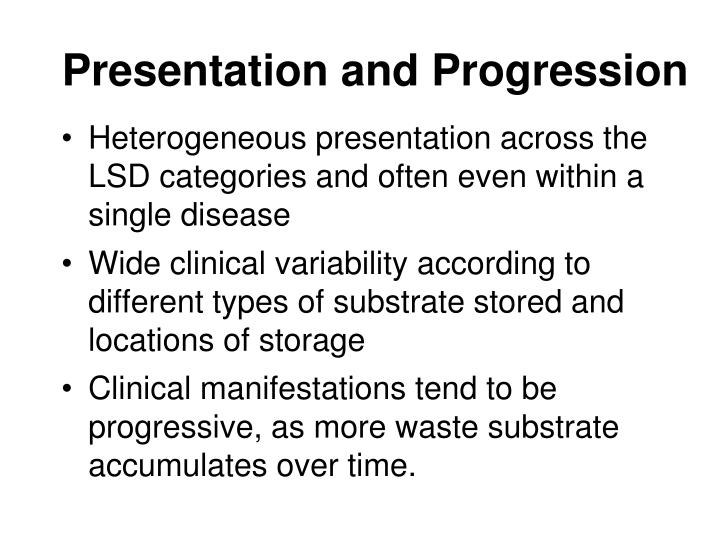 Presentation and Progression

• Heterogeneous presentation across the LSD categories and often even within a single disease

• Wide clinical variability according to different types of substrate stored and locations of storage

• Clinical manifestations tend to be progressive, as more waste substrate accumulates over time.